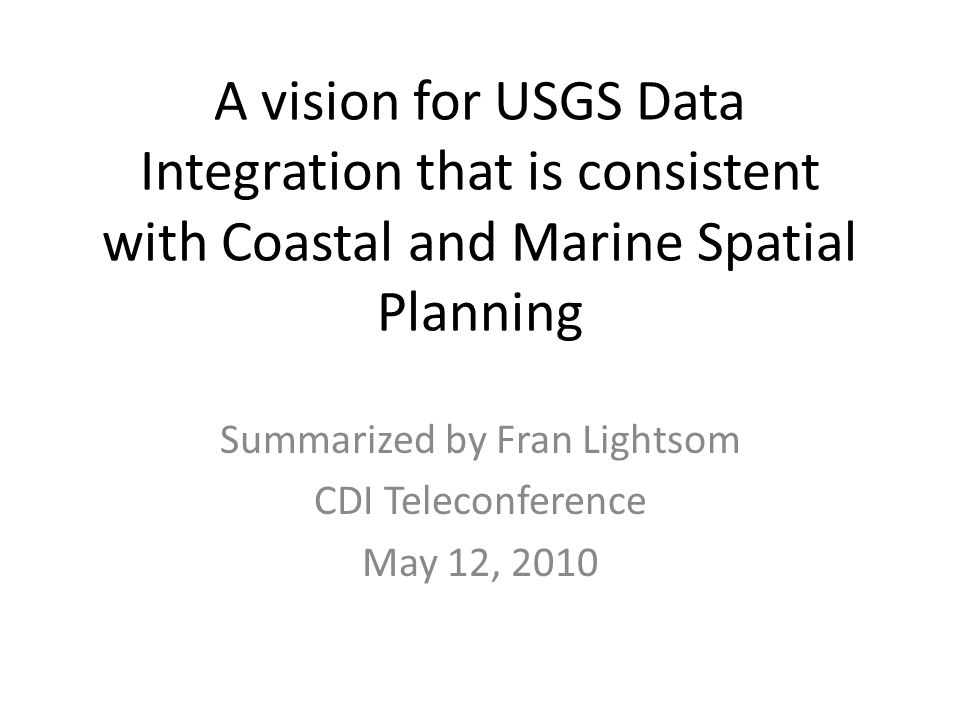 A vision for USGS Data Integration that is consistent with Coastal and Marine Spatial Planning

Summarized by Fran Lightsom
CDI Teleconference
May 12, 2010